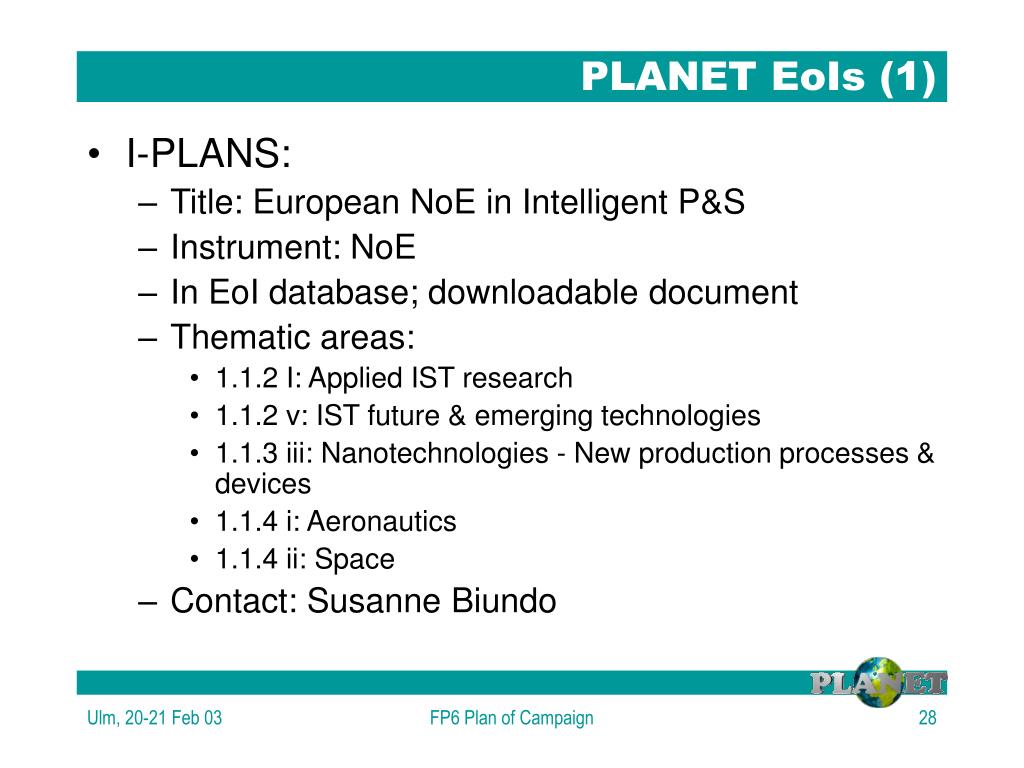 PLANET EoIs (1)

• I-PLANS:
– Title: European NoE in Intelligent P&S
– Instrument: NoE
– In EoI database; downloadable document
– Thematic areas:
• 1.1.2 I: Applied IST research
• 1.1.2 v: IST future & emerging technologies
• 1.1.3 iii: Nanotechnologies - New production processes & devices
• 1.1.4 i: Aeronautics
• 1.1.4 ii: Space
– Contact: Susanne Biundo

PLANET

Ulm, 20-21 Feb 03
FP6 Plan of Campaign
28